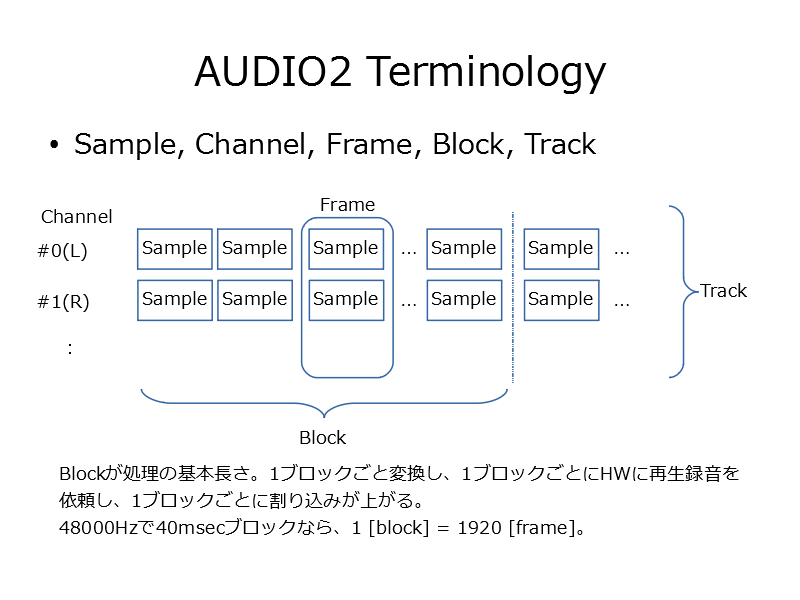 AUDIO2 Terminology

• Sample, Channel, Frame, Block, Track

Channel

Frame

#0(L) Sample Sample Sample … Sample Sample …

#1(R) Sample Sample Sample … Sample Sample …

:

Track

Block

Blockが処理の基本長さ。1ブロックごと変換し、1ブロックごとにHWに再生録音を依頼し、1ブロックごとに割り込みが上がる。
48000Hzで40msecブロックなら、1 [block] = 1920 [frame]。